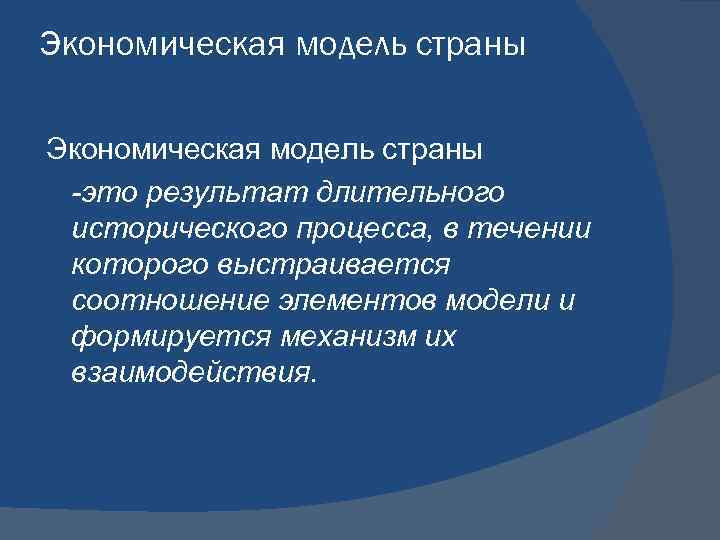 Экономическая модель страны

Экономическая модель страны

-это результат длительного исторического процесса, в течении которого выстраивается соотношение элементов модели и формируется механизм их взаимодействия.